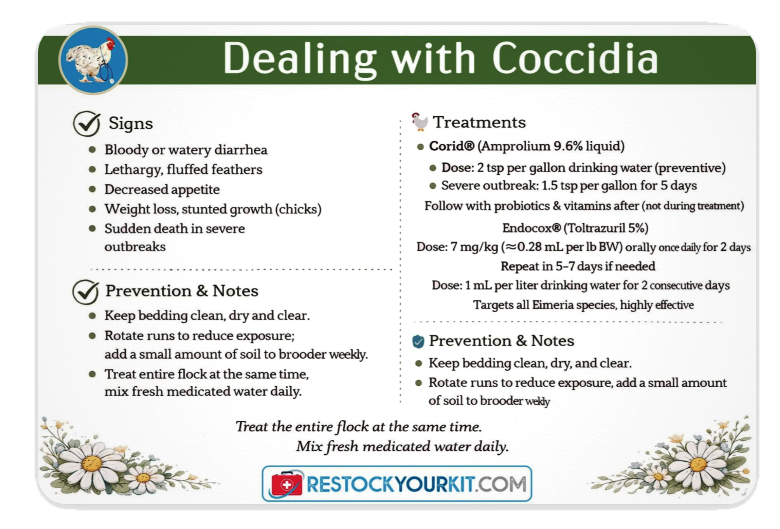 Dealing with Coccidia

Signs
- Bloody or watery diarrhea
- Lethargy, fluffed feathers
- Decreased appetite
- Weight loss, stunted growth (chicks)
- Sudden death in severe outbreaks

Prevention & Notes
- Keep bedding clean, dry and clear.
- Rotate runs to reduce exposure; add a small amount of soil to brooder weekly.
- Treat entire flock at the same time, mix fresh medicated water daily.

Treatments
- Corid® (Amprolium 9.6% liquid)
- Dose: 2 tsp per gallon drinking water (preventive)
- Severe outbreak: 1.5 tsp per gallon for 5 days

Follow with probiotics & vitamins after (not during treatment)

Endocox® (Toltrazuril 5%)

Dose: 7 mg/kg (≈0.28 mL per lb BW) orally once daily for 2 days

Repeat in 5–7 days if needed

Dose: 1 mL per liter drinking water for 2 consecutive days

Targets all Eimeria species, highly effective

Prevention & Notes
- Keep bedding clean, dry, and clear.
- Rotate runs to reduce exposure, add a small amount of soil to brooder wekly

Treat the entire flock at the same time.
Mix fresh medicated water daily.

RESTOCKYOURKIT.COM